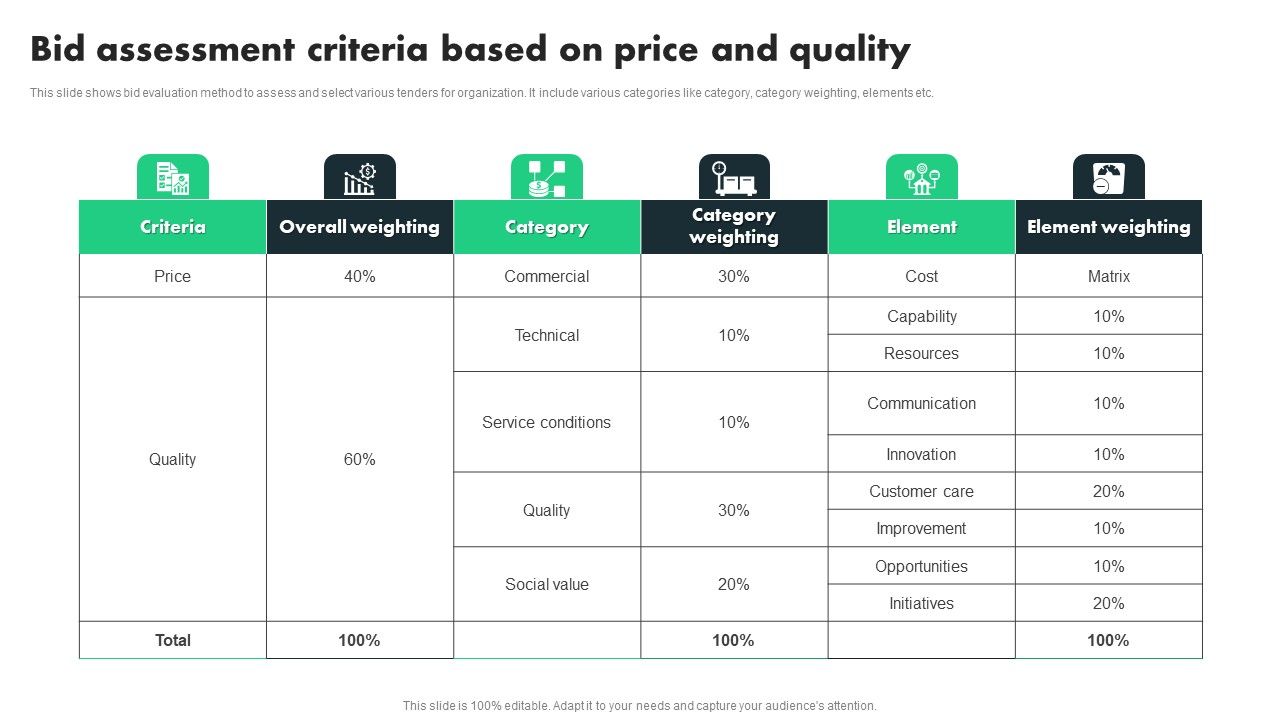 Bid assessment criteria based on price and quality

This slide shows bid evaluation method to assess and select various tenders for organization. It include various categories like category, category weighting, elements etc.

| Criteria | Overall weighting | Category | Category weighting | Element | Element weighting |
|---|---|---|---|---|---|
| Price | 40% | Commercial | 30% | Cost | Matrix |
| Quality | 60% | Technical | 10% | Capability | 10% |
| | | | | Resources | 10% |
| | | Service conditions | 10% | Communication | 10% |
| | | | | Innovation | 10% |
| | | Quality | 30% | Customer care | 20% |
| | | | | Improvement | 10% |
| | | Social value | 20% | Opportunities | 10% |
| | | | | Initiatives | 20% |
| Total | 100% | | 100% | | 100% |

This slide is 100% editable. Adapt it to your needs and capture your audience's attention.